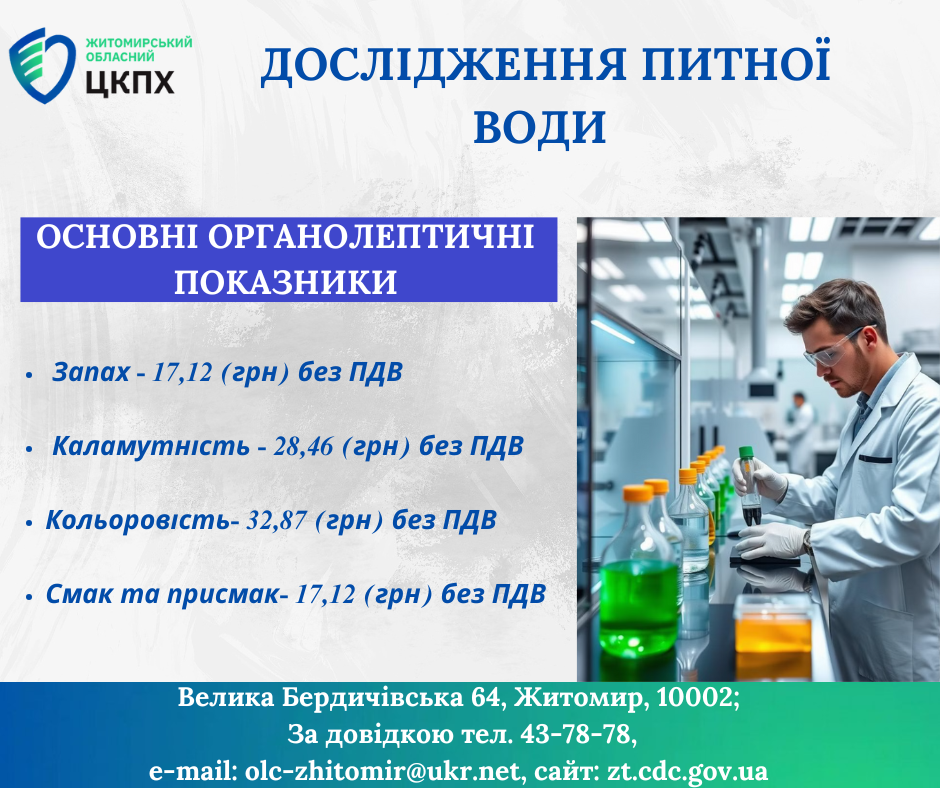 ЖИТОМИРСЬКИЙ ОБЛАСНИЙ ЦКПХ

ДОСЛІДЖЕННЯ ПИТНОЇ ВОДИ

ОСНОВНІ ОРГАНОЛЕПТИЧНІ ПОКАЗНИКИ

• Запах - 17,12 (грн) без ПДВ

• Каламутність - 28,46 (грн) без ПДВ

• Кольоровість- 32,87 (грн) без ПДВ

• Смак та присмак- 17,12 (грн) без ПДВ

Велика Бердичівська 64, Житомир, 10002;
За довідкою тел. 43-78-78,
e-mail: olc-zhitomir@ukr.net, сайт: zt.cdc.gov.ua